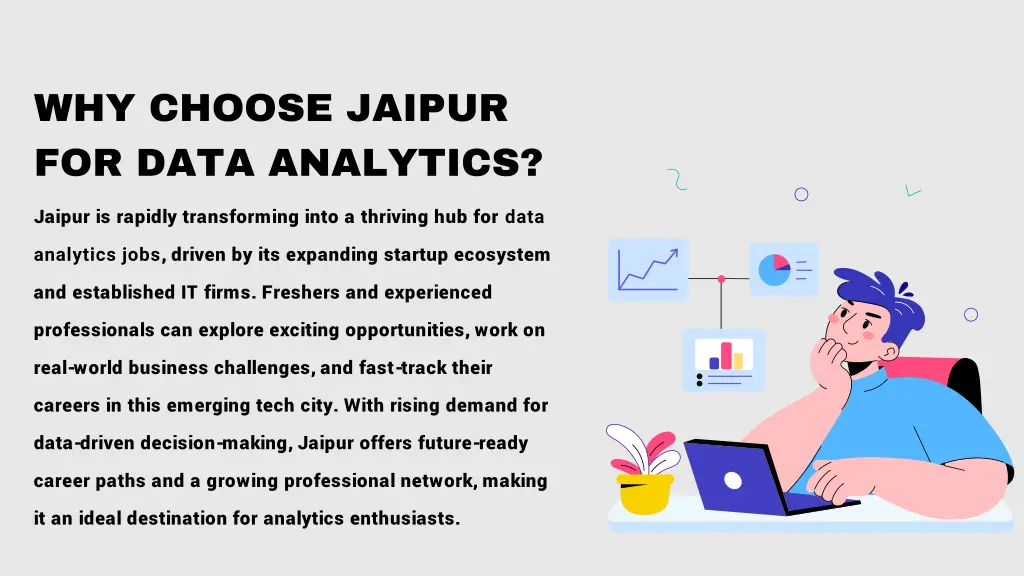 WHY CHOOSE JAIPUR FOR DATA ANALYTICS?

Jaipur is rapidly transforming into a thriving hub for data analytics jobs, driven by its expanding startup ecosystem and established IT firms. Freshers and experienced professionals can explore exciting opportunities, work on real-world business challenges, and fast-track their careers in this emerging tech city. With rising demand for data-driven decision-making, Jaipur offers future-ready career paths and a growing professional network, making it an ideal destination for analytics enthusiasts.